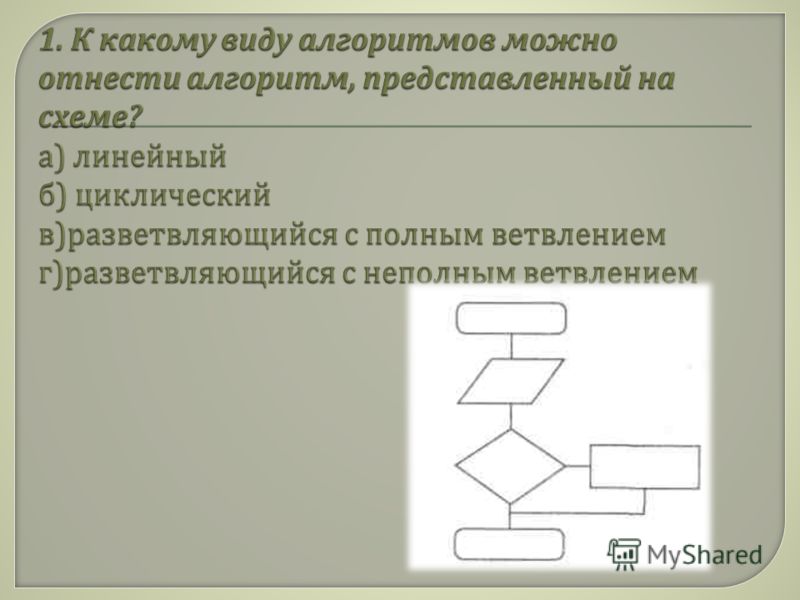 1. К какому виду алгоритмов можно отнести алгоритм, представленный на схеме?

а) линейный
б) циклический
в)разветвляющийся с полным ветвлением
г)разветвляющийся с неполным ветвлением

MyShared